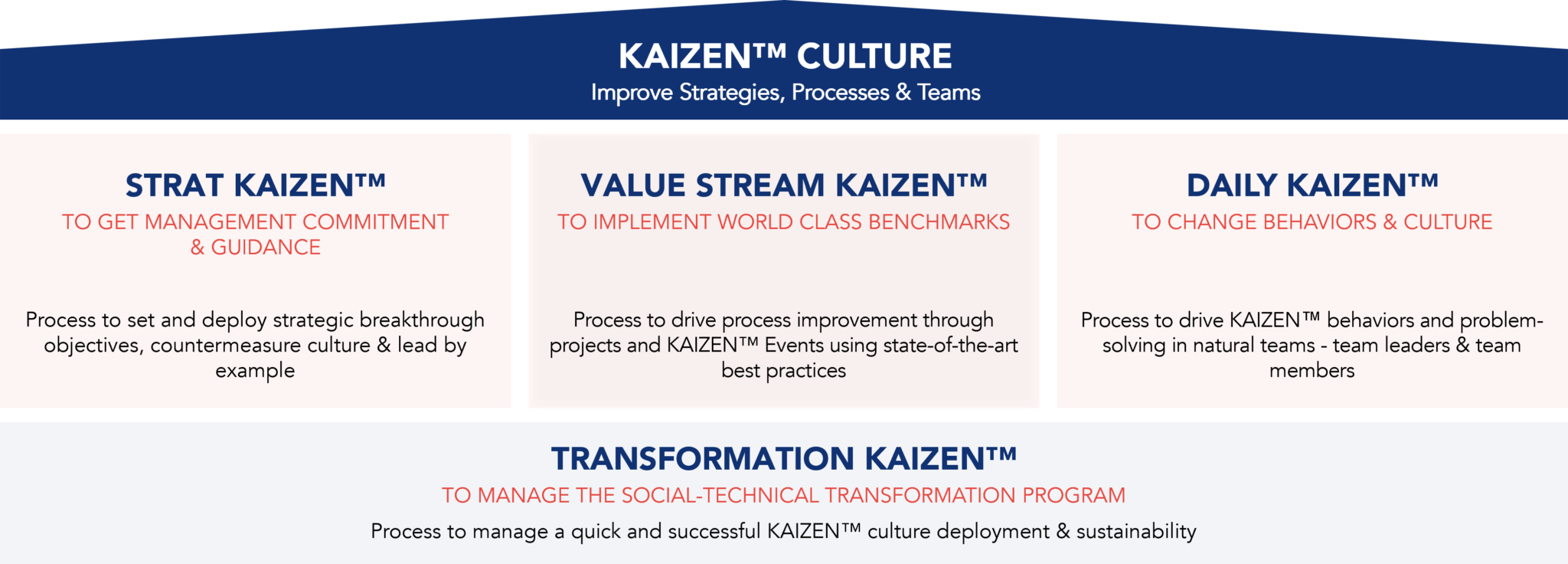 KAIZEN™ CULTURE
Improve Strategies, Processes & Teams

STRAT KAIZEN™
TO GET MANAGEMENT COMMITMENT & GUIDANCE

Process to set and deploy strategic breakthrough objectives, countermeasure culture & lead by example

VALUE STREAM KAIZEN™
TO IMPLEMENT WORLD CLASS BENCHMARKS

Process to drive process improvement through projects and KAIZEN™ Events using state-of-the-art best practices

DAILY KAIZEN™
TO CHANGE BEHAVIORS & CULTURE

Process to drive KAIZEN™ behaviors and problem-solving in natural teams - team leaders & team members

TRANSFORMATION KAIZEN™
TO MANAGE THE SOCIAL-TECHNICAL TRANSFORMATION PROGRAM
Process to manage a quick and successful KAIZEN™ culture deployment & sustainability